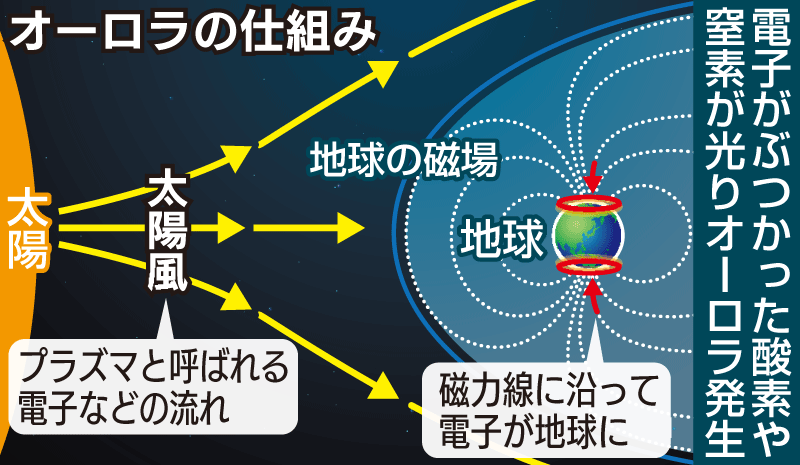 オーロラの仕組み

太陽

太陽風

プラズマと呼ばれる電子などの流れ

地球の磁場

地球

磁力線に沿って電子が地球に

電子がぶつかった酸素や窒素が光りオーロラ発生